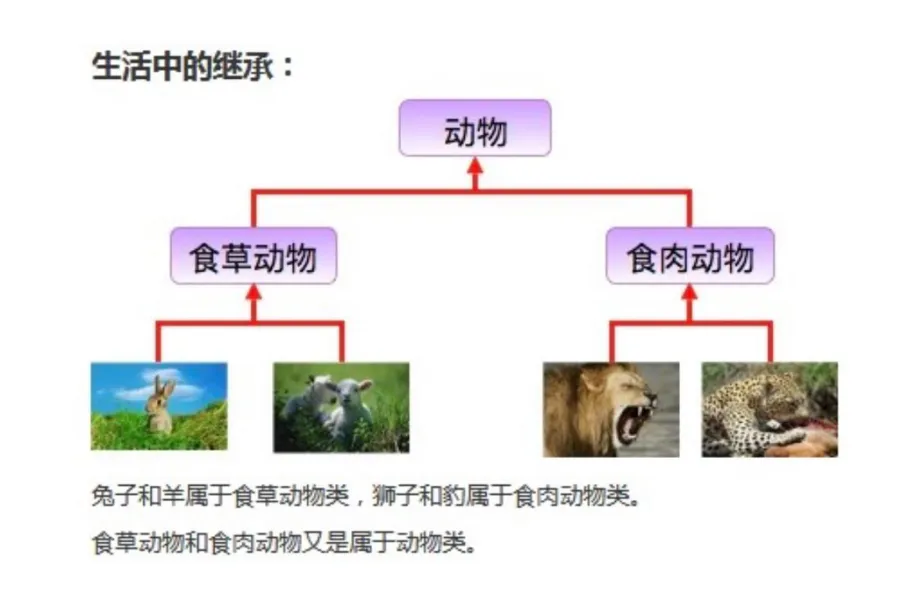 生活中的继承：

动物

食草动物

食肉动物

兔子和羊属于食草动物类，狮子和豹属于食肉动物类。

食草动物和食肉动物又是属于动物类。